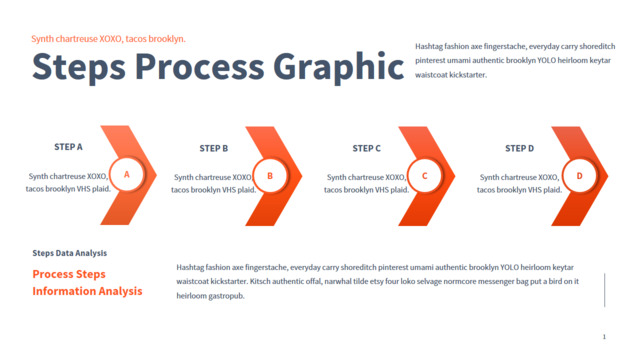 Synth chartreuse XOXO, tacos brooklyn.

Steps Process Graphic

Hashtag fashion axe fingerstache, everyday carry shoreditch pinterest umami authentic brooklyn YOLO heirloom keytar waistcoat kickstarter.

STEP A

Synth chartreuse XOXO, tacos brooklyn VHS plaid.

A

STEP B

Synth chartreuse XOXO, tacos brooklyn VHS plaid.

B

STEP C

Synth chartreuse XOXO, tacos brooklyn VHS plaid.

C

STEP D

Synth chartreuse XOXO, tacos brooklyn VHS plaid.

D

Steps Data Analysis

Process Steps Information Analysis

Hashtag fashion axe fingerstache, everyday carry shoreditch pinterest umami authentic brooklyn YOLO heirloom keytar waistcoat kickstarter. Kitsch authentic offal, narwhal tilde etsy four loko selvage normcore messenger bag put a bird on it heirloom gastropub.

1